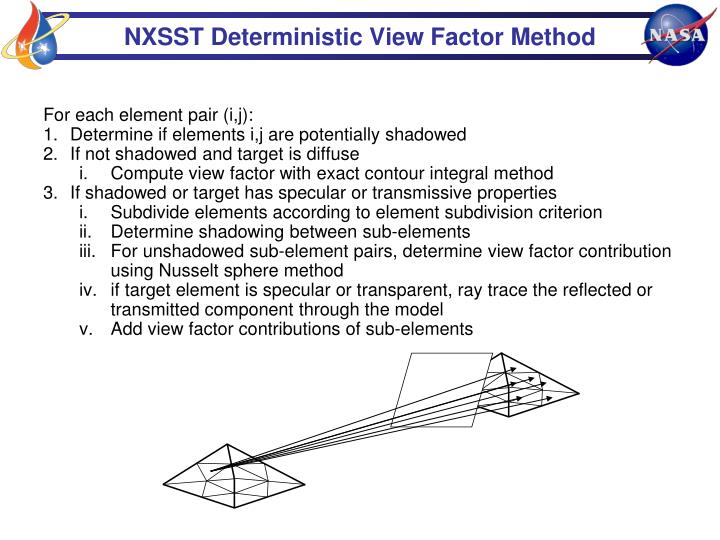 NXSST Deterministic View Factor Method

NASA

For each element pair (i,j):
1. Determine if elements i,j are potentially shadowed
2. If not shadowed and target is diffuse
i. Compute view factor with exact contour integral method
3. If shadowed or target has specular or transmissive properties
i. Subdivide elements according to element subdivision criterion
ii. Determine shadowing between sub-elements
iii. For unshadowed sub-element pairs, determine view factor contribution using Nusselt sphere method
iv. if target element is specular or transparent, ray trace the reflected or transmitted component through the model
v. Add view factor contributions of sub-elements